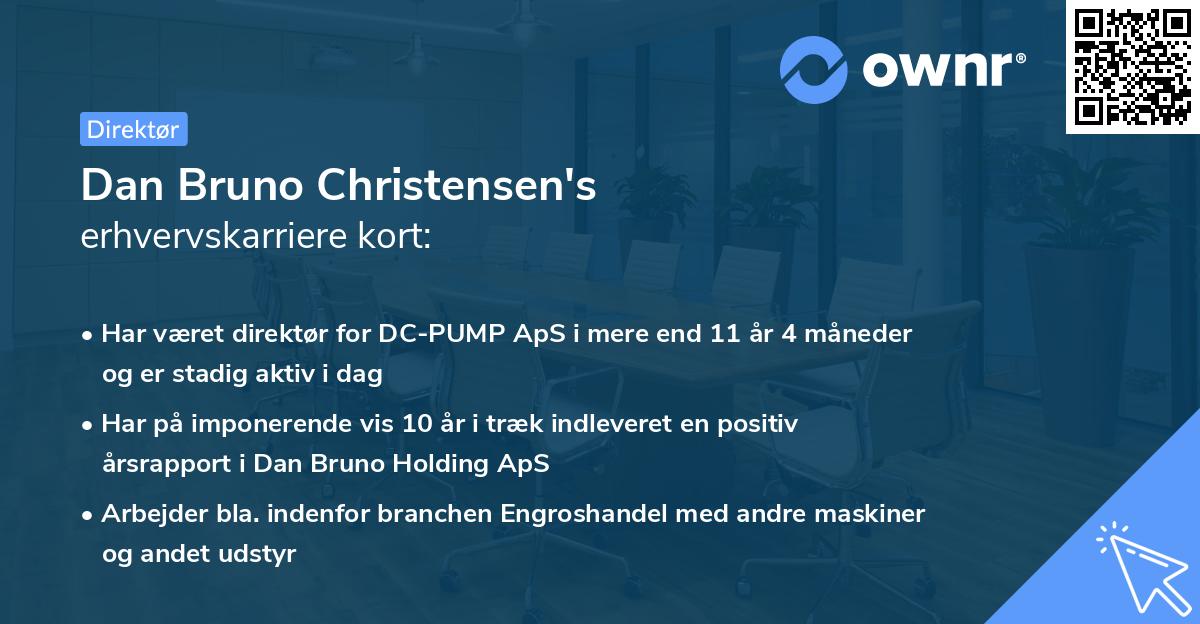 ownr®

Direktør

Dan Bruno Christensen's
erhvervskarriere kort:

• Har været direktør for DC-PUMP ApS i mere end 11 år 4 måneder og er stadig aktiv i dag

• Har på imponerende vis 10 år i træk indleveret en positiv årsrapport i Dan Bruno Holding ApS

• Arbejder bla. indenfor branchen Engroshandel med andre maskiner og andet udstyr